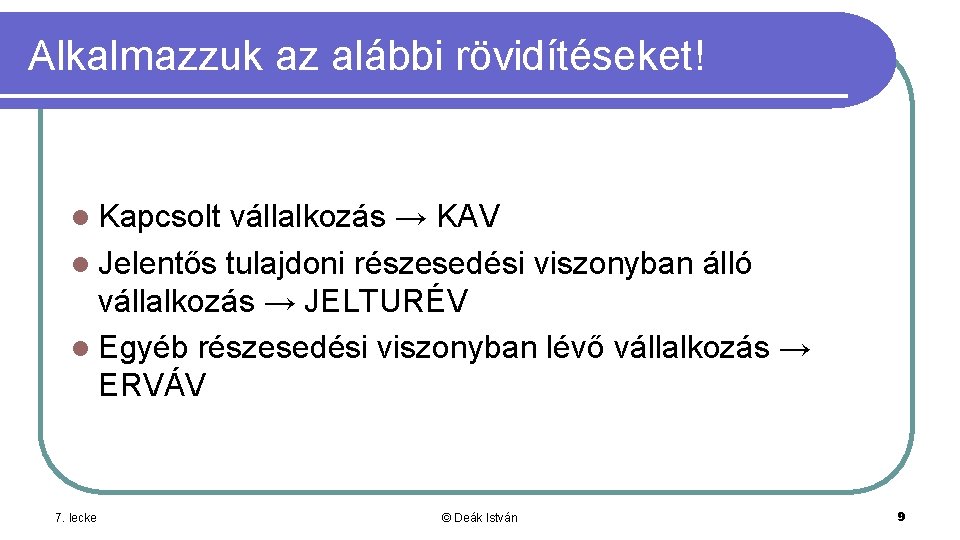 Alkalmazzuk az alábbi rövidítéseket!

- Kapcsolt vállalkozás → KAV
- Jelentős tulajdoni részesedési viszonyban álló vállalkozás → JELTURÉV
- Egyéb részesedési viszonyban lévő vállalkozás → ERVÁV

7. lecke

© Deák István

9